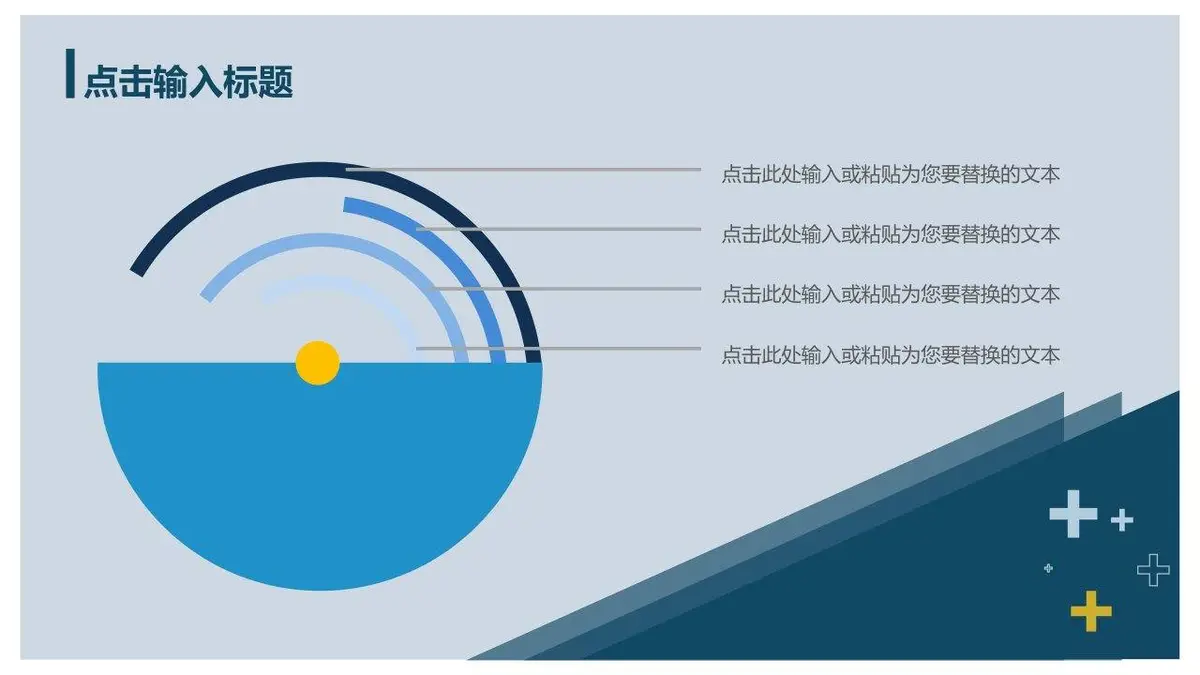 点击输入标题

点击此处输入或粘贴为您要替换的文本

点击此处输入或粘贴为您要替换的文本

点击此处输入或粘贴为您要替换的文本

点击此处输入或粘贴为您要替换的文本